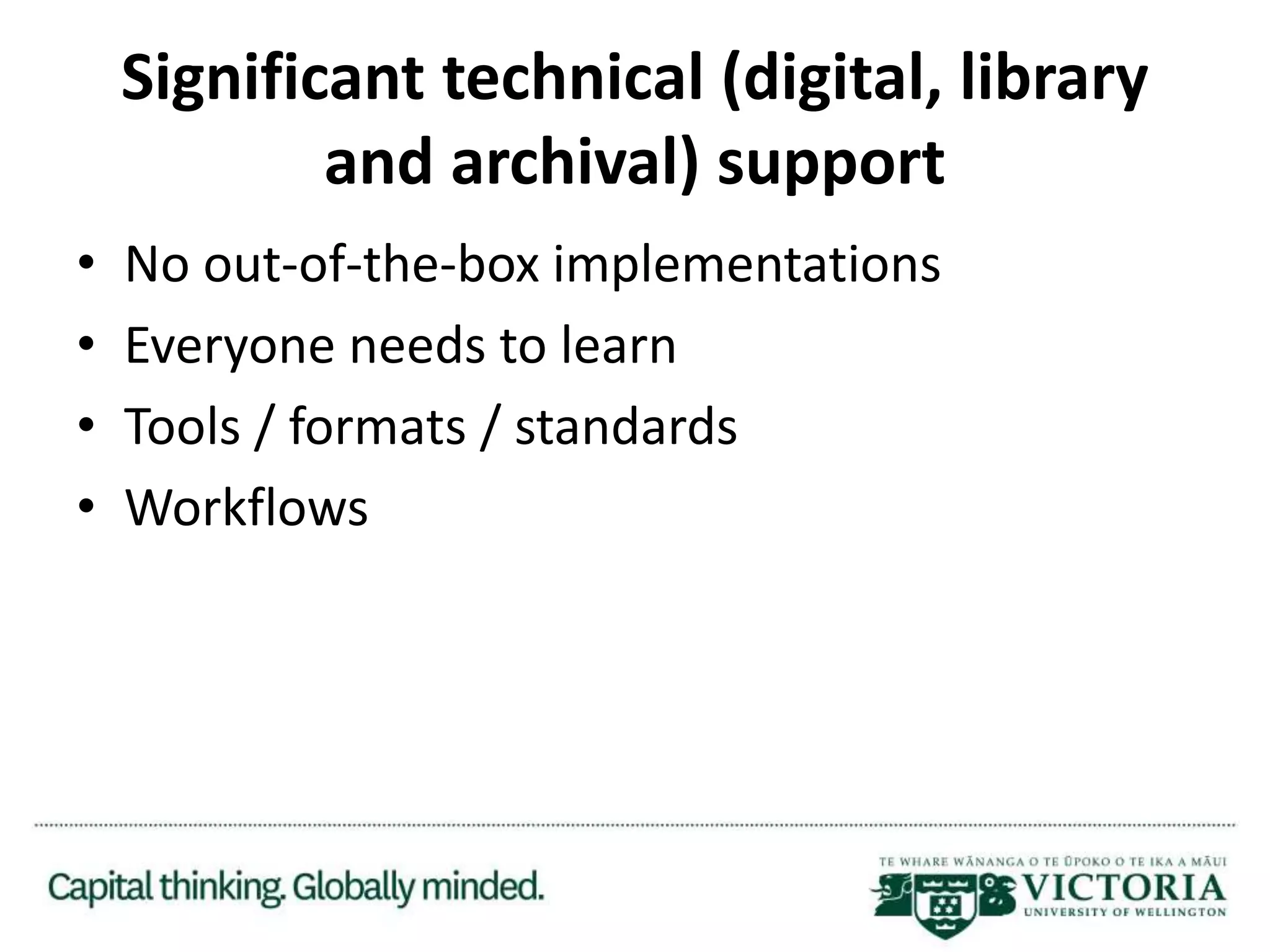 Significant technical (digital, library and archival) support

• No out-of-the-box implementations
• Everyone needs to learn
• Tools / formats / standards
• Workflows

Capital thinking. Globally minded.

TE WHARE WĀNANGA O TE ŪPOKO O TE IKA A MĀUI
VICTORIA
UNIVERSITY OF WELLINGTON